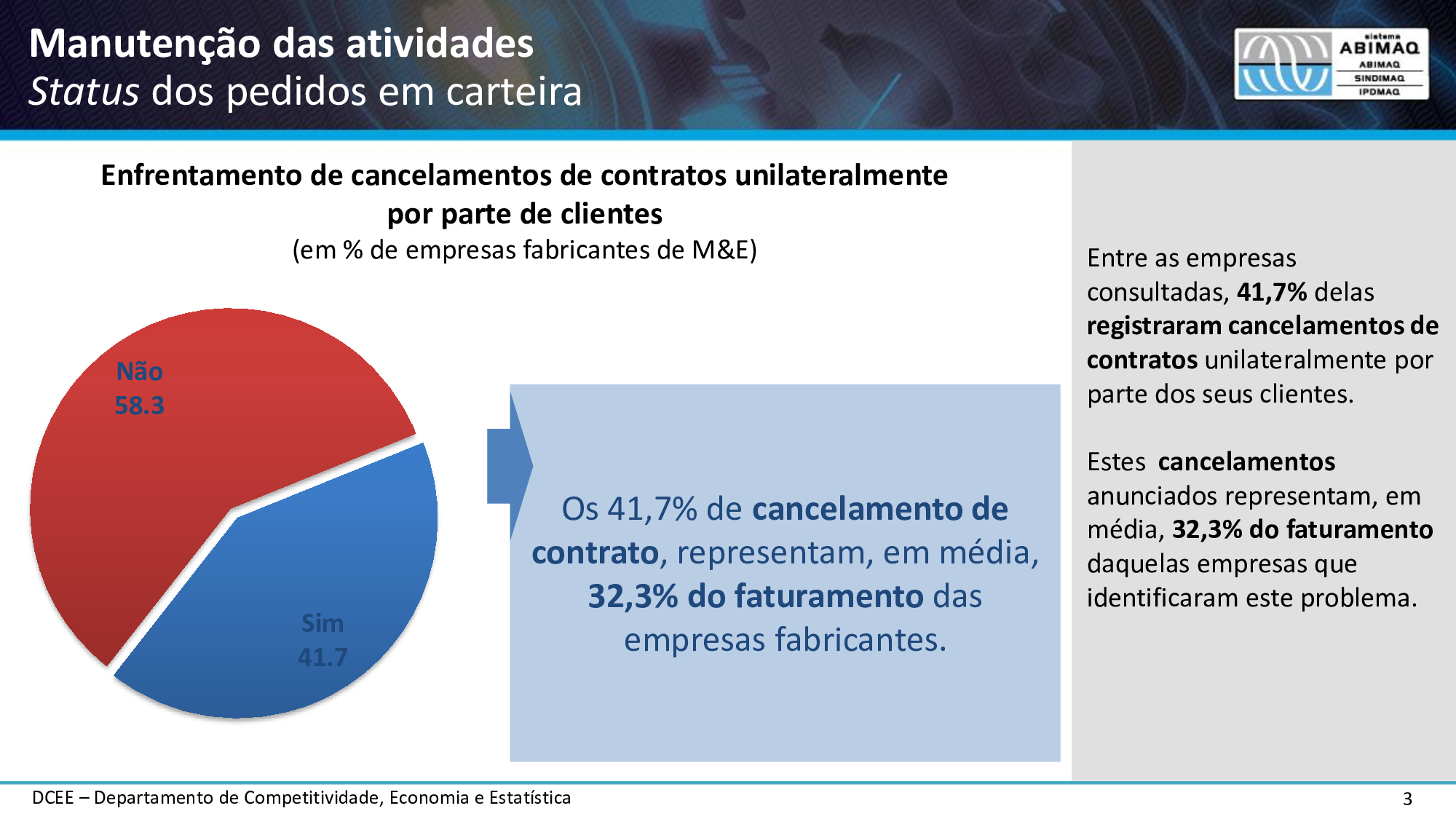 Manutenção das atividades
Status dos pedidos em carteira

sistema ABIMAQ
ABIMAQ
SINDIMAQ
IPDMAQ

Enfrentamento de cancelamentos de contratos unilateralmente por parte de clientes
(em % de empresas fabricantes de M&E)

Não
58.3

Sim
41.7

Os 41,7% de cancelamento de contrato, representam, em média, 32,3% do faturamento das empresas fabricantes.

Entre as empresas consultadas, 41,7% delas registraram cancelamentos de contratos unilateralmente por parte dos seus clientes.

Estes cancelamentos anunciados representam, em média, 32,3% do faturamento daquelas empresas que identificaram este problema.

DCEE – Departamento de Competitividade, Economia e Estatística

3